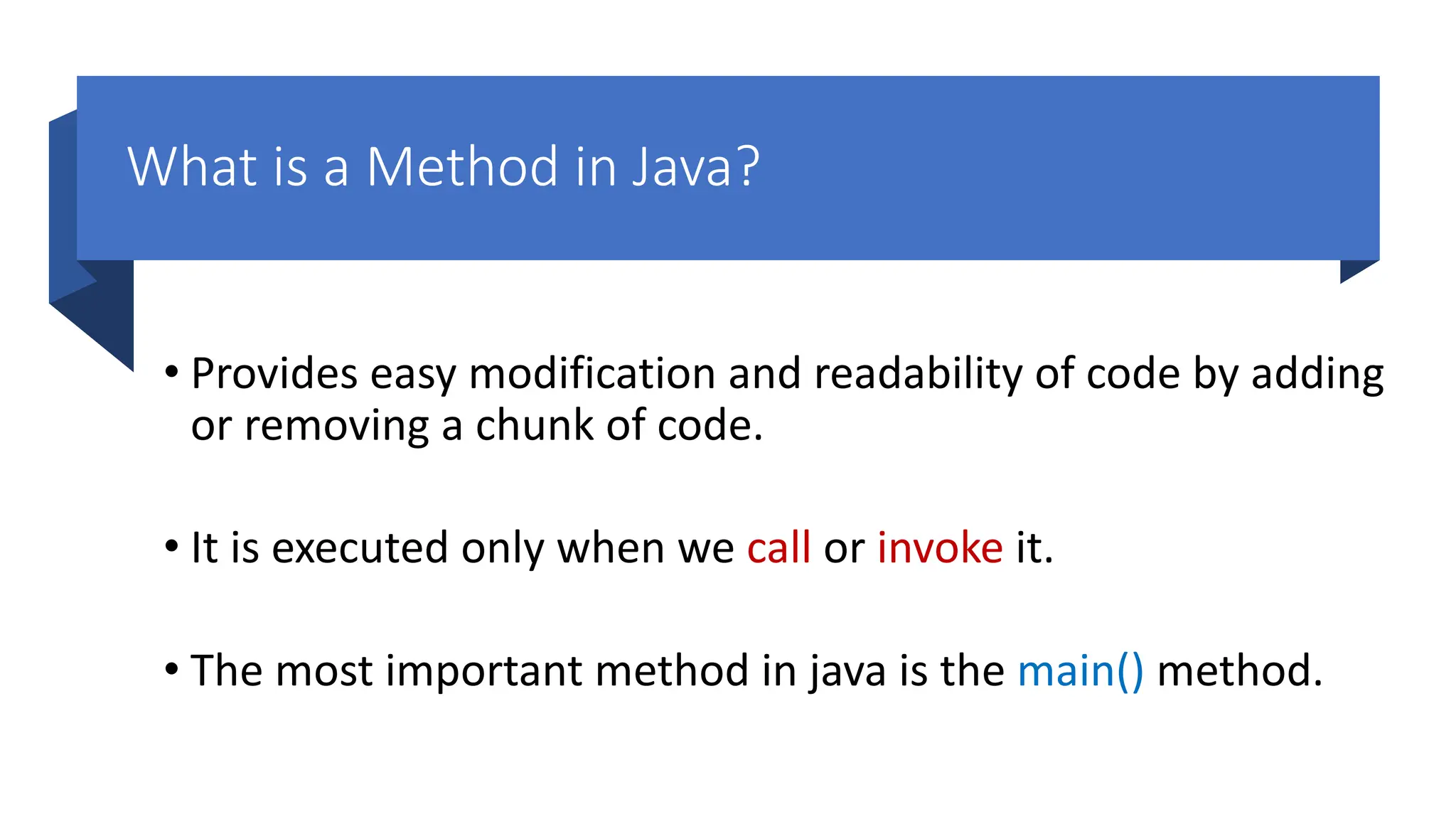 What is a Method in Java?

• Provides easy modification and readability of code by adding or removing a chunk of code.

• It is executed only when we call or invoke it.

• The most important method in java is the main() method.